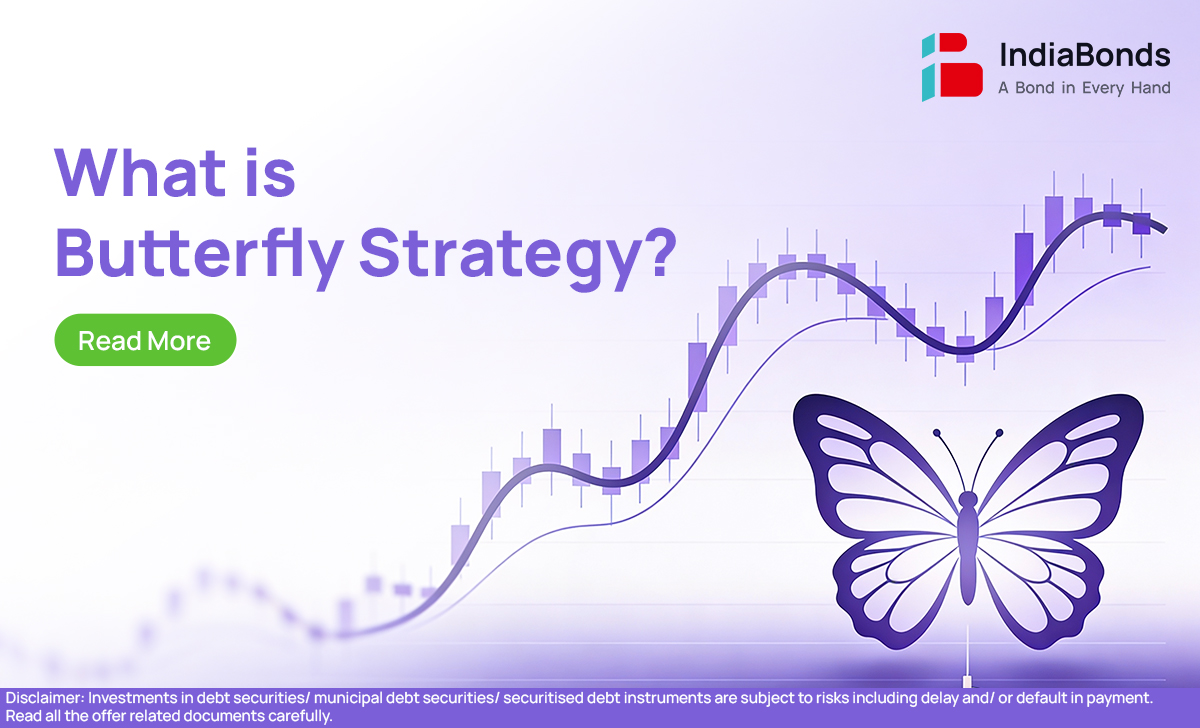 IndiaBonds
A Bond in Every Hand

What is Butterfly Strategy?

Read More

Disclaimer: Investments in debt securities/ municipal debt securities/ securitised debt instruments are subject to risks including delay and/ or default in payment. Read all the offer related documents carefully.